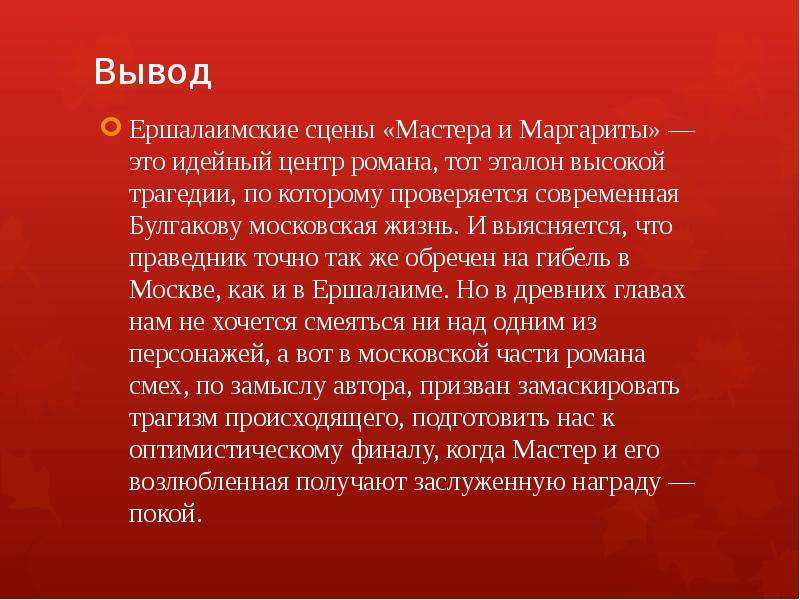 Вывод

Ершалаимские сцены «Мастера и Маргариты» — это идейный центр романа, тот эталон высокой трагедии, по которому проверяется современная Булгакову московская жизнь. И выясняется, что праведник точно так же обречен на гибель в Москве, как и в Ершалаиме. Но в древних главах нам не хочется смеяться ни над одним из персонажей, а вот в московской части романа смех, по замыслу автора, призван замаскировать трагизм происходящего, подготовить нас к оптимистическому финалу, когда Мастер и его возлюбленная получают заслуженную награду — покой.